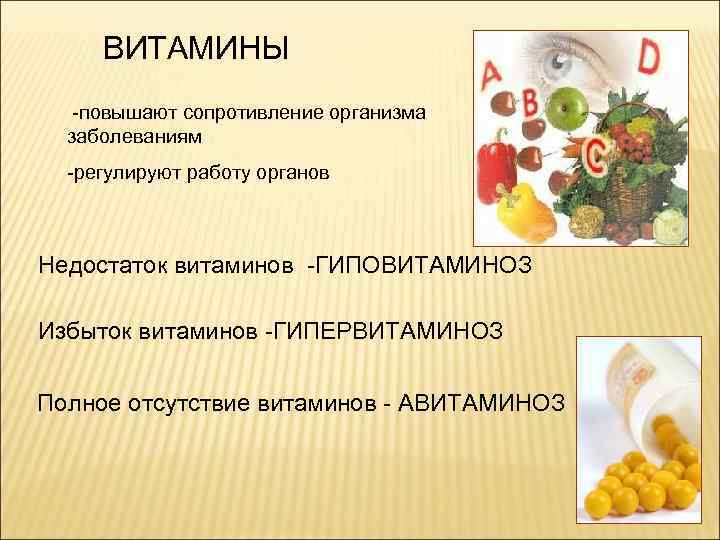 ВИТАМИНЫ

-повышают сопротивление организма заболеваниям

-регулируют работу органов

A B C D

Недостаток витаминов -ГИПОВИТАМИНОЗ

Избыток витаминов -ГИПЕРВИТАМИНОЗ

Полное отсутствие витаминов - АВИТАМИНОЗ